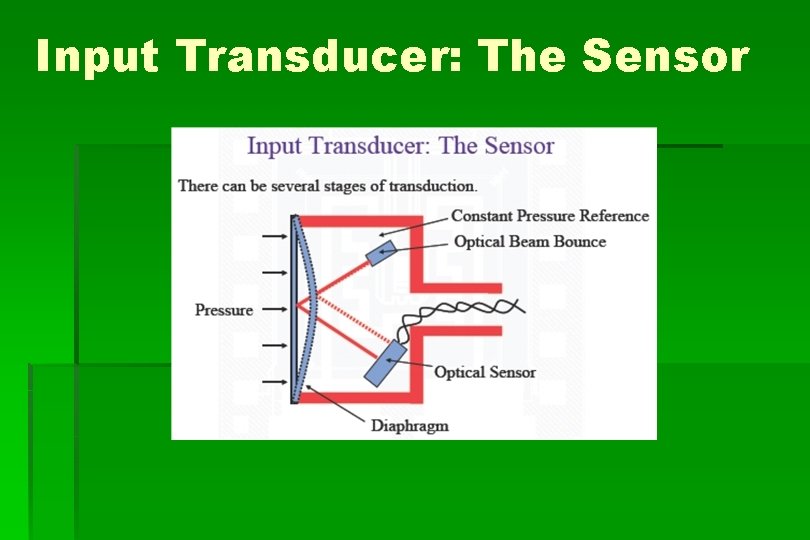 Input Transducer: The Sensor

Input Transducer: The Sensor

There can be several stages of transduction.

Constant Pressure Reference

Optical Beam Bounce

Pressure

Optical Sensor

Diaphragm